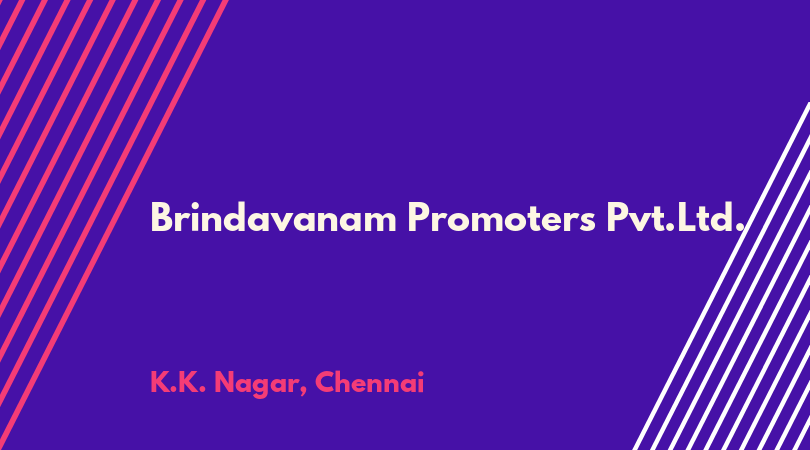 Brindavanam Promoters Pvt.Ltd.

K.K. Nagar, Chennai